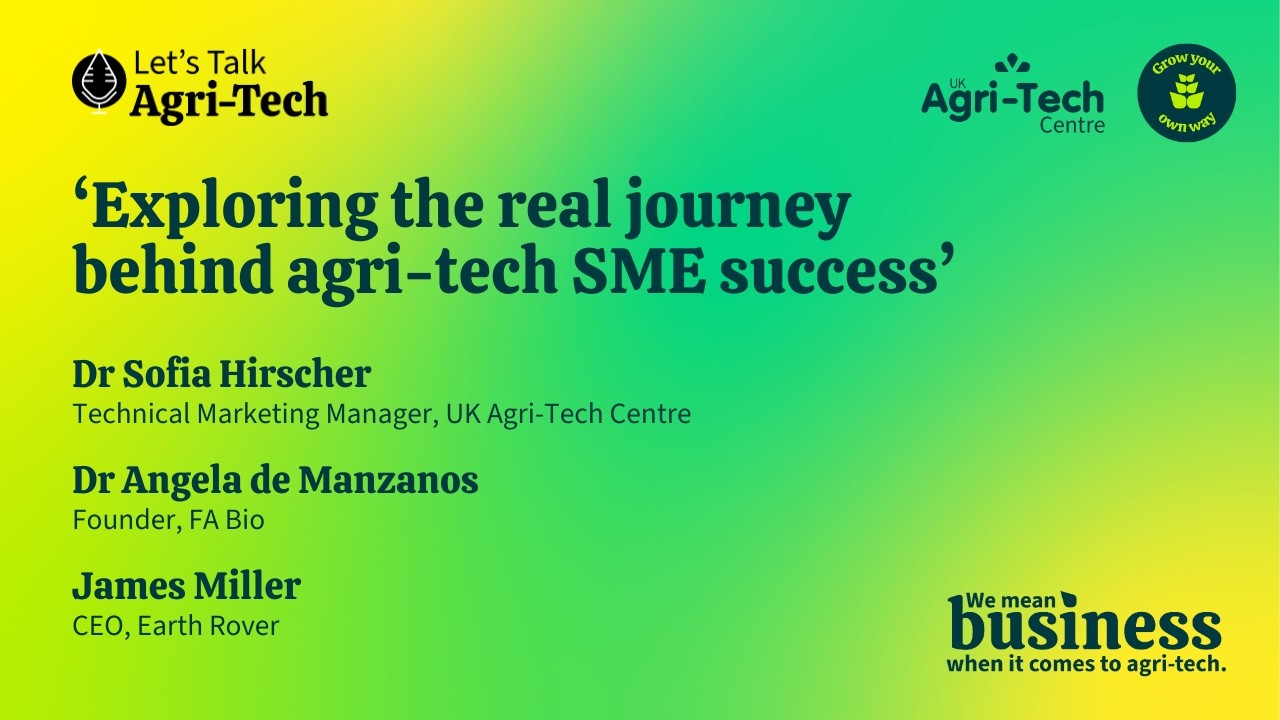 Let's Talk
Agri-Tech

UK
Agri-Tech
Centre

Grow your own way

'Exploring the real journey behind agri-tech SME success'

Dr Sofia Hirscher
Technical Marketing Manager, UK Agri-Tech Centre

Dr Angela de Manzanos
Founder, FA Bio

James Miller
CEO, Earth Rover

We mean
business
when it comes to agri-tech.